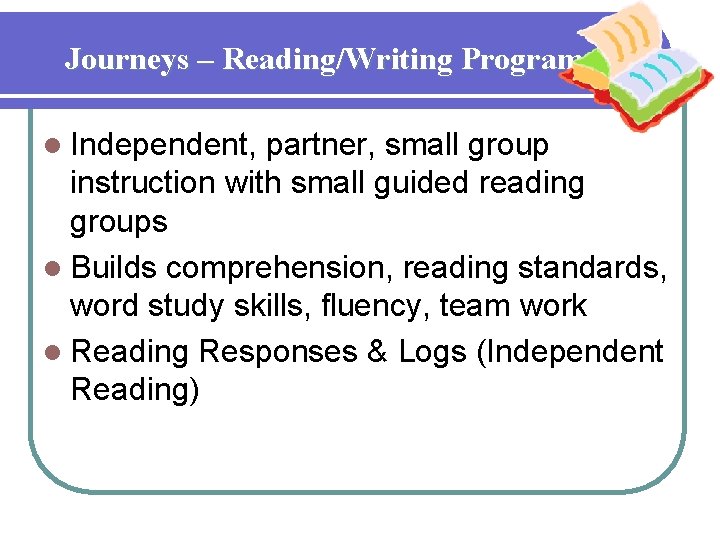 Journeys – Reading/Writing Program

- Independent, partner, small group instruction with small guided reading groups
- Builds comprehension, reading standards, word study skills, fluency, team work
- Reading Responses & Logs (Independent Reading)